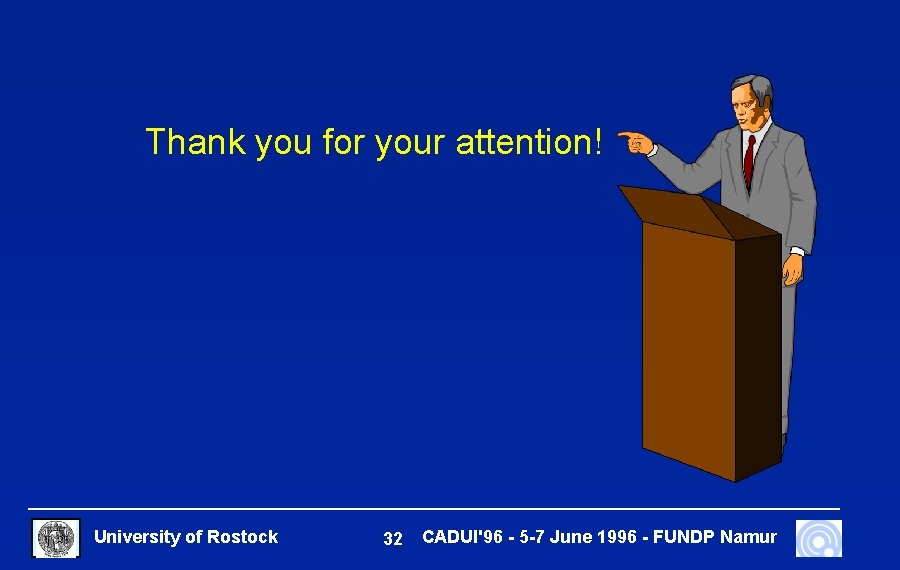 Thank you for your attention!

University of Rostock 32 CADUI'96 - 5-7 June 1996 - FUNDP Namur